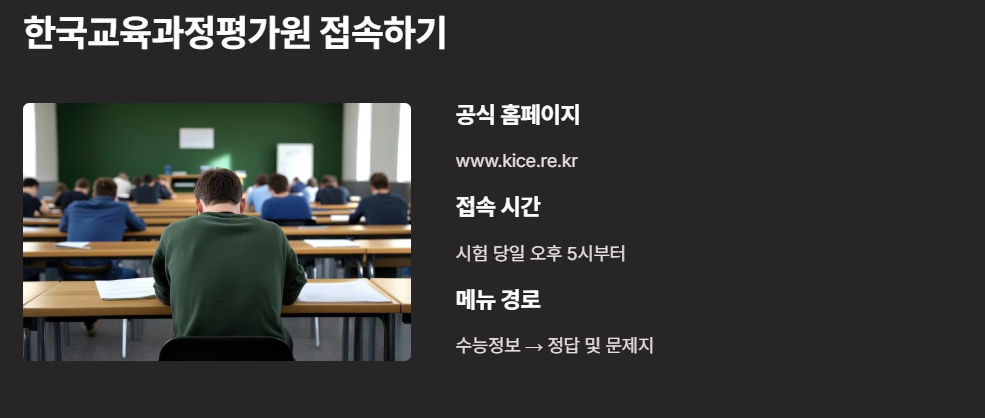 한국교육과정평가원 접속하기

공식 홈페이지

www.kice.re.kr

접속 시간

시험 당일 오후 5시부터

메뉴 경로

수능정보 → 정답 및 문제지